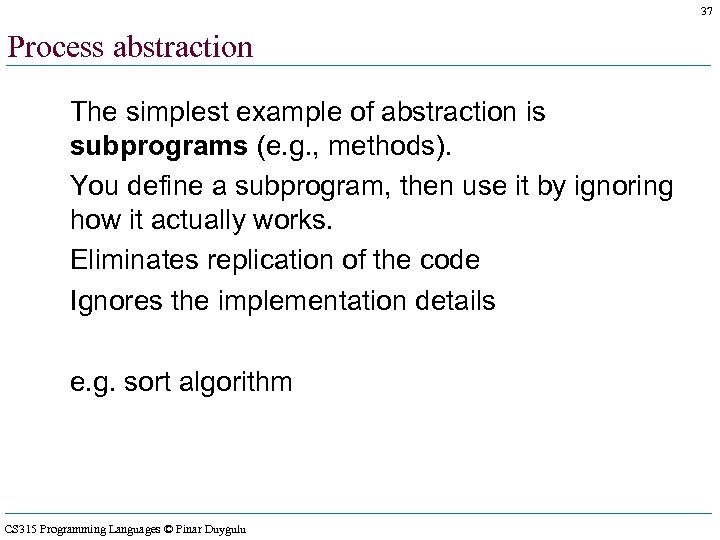 37

Process abstraction

The simplest example of abstraction is **subprograms** (e.g., methods).

You define a subprogram, then use it by ignoring how it actually works.

Eliminates replication of the code

Ignores the implementation details

e.g. sort algorithm

CS315 Programming Languages © Pinar Duygulu